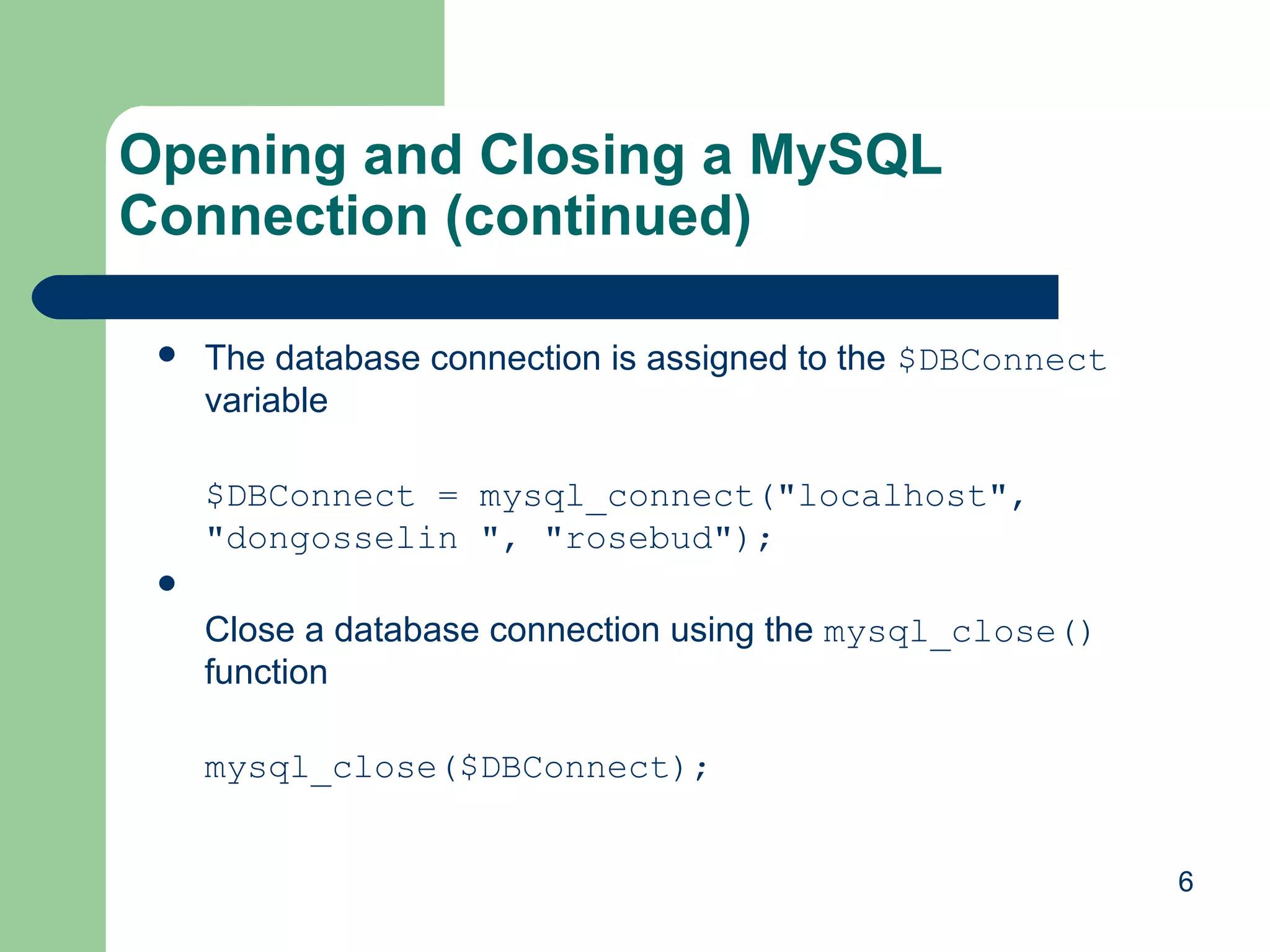 Opening and Closing a MySQL Connection (continued)

- The database connection is assigned to the $DBConnect variable

$DBConnect = mysql_connect("localhost", "dongosselin ", "rosebud");

- Close a database connection using the mysql_close() function

mysql_close($DBConnect);

6